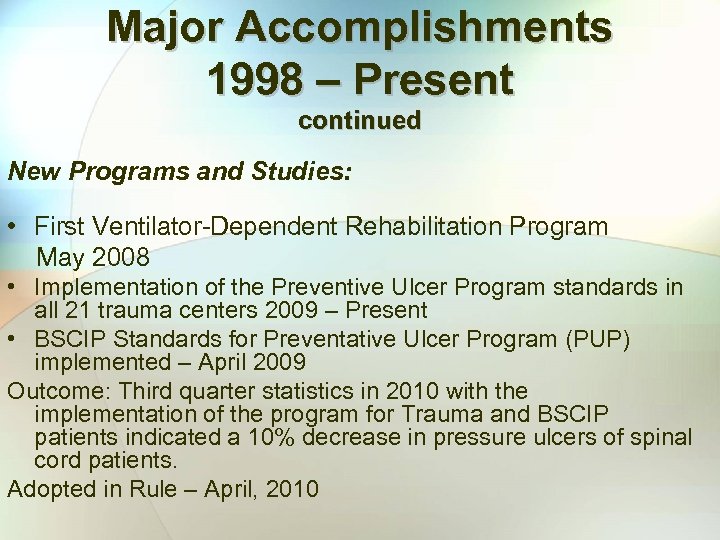 Major Accomplishments
1998 – Present
continued

New Programs and Studies:

• First Ventilator-Dependent Rehabilitation Program May 2008
• Implementation of the Preventive Ulcer Program standards in all 21 trauma centers 2009 – Present
• BSCIP Standards for Preventative Ulcer Program (PUP) implemented – April 2009

Outcome: Third quarter statistics in 2010 with the implementation of the program for Trauma and BSCIP patients indicated a 10% decrease in pressure ulcers of spinal cord patients.

Adopted in Rule – April, 2010